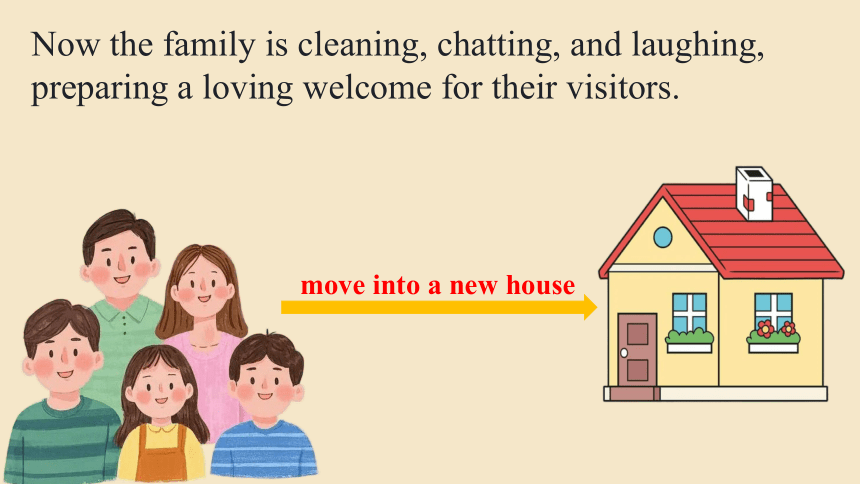 Now the family is cleaning, chatting, and laughing, preparing a loving welcome for their visitors.

move into a new house